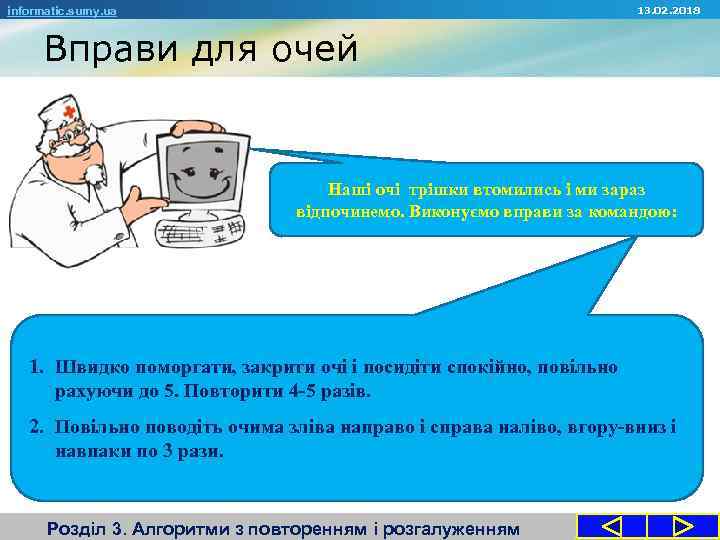 informatic.sumy.ua

13.02.2019

Вправи для очей

Наші очі трішки втомились і ми зараз відпочинемо. Виконуємо вправи за командою:

1. Швидко поморгати, закрити очі і посидіти спокійно, повільно рахуючи до 5. Повторити 4-5 разів.

2. Повільно поводіть очима зліва направо і справа наліво, вгору-вниз і навпаки по 3 рази.

Розділ 3. Алгоритми з повторенням і розгалуженням